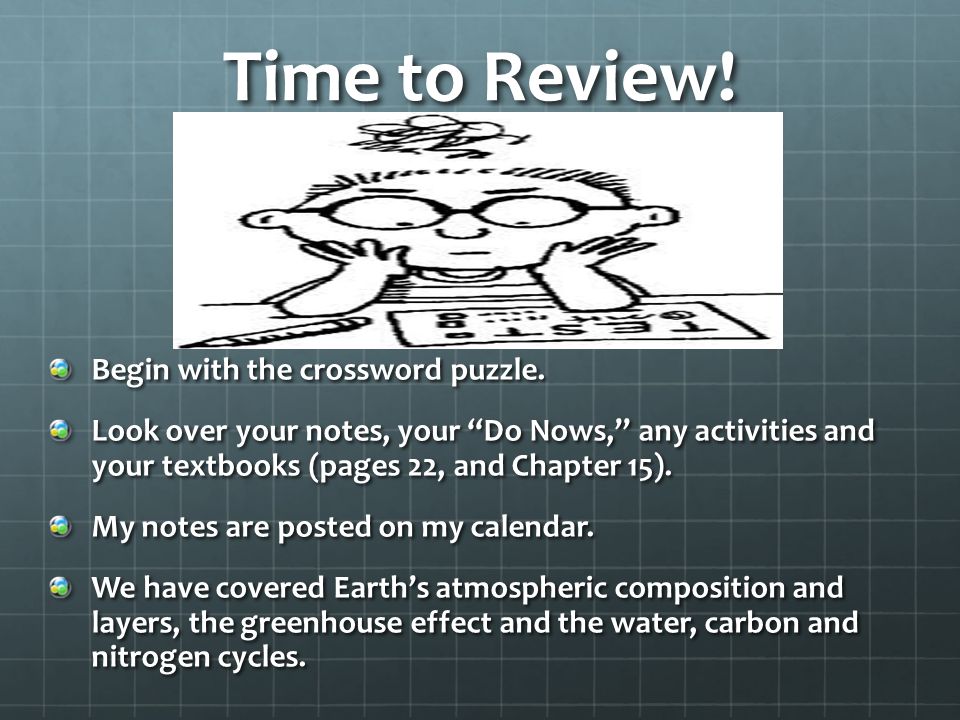 Time to Review!

TEST

Begin with the crossword puzzle.

Look over your notes, your “Do Nows,” any activities and your textbooks (pages 22, and Chapter 15).

My notes are posted on my calendar.

We have covered Earth’s atmospheric composition and layers, the greenhouse effect and the water, carbon and nitrogen cycles.